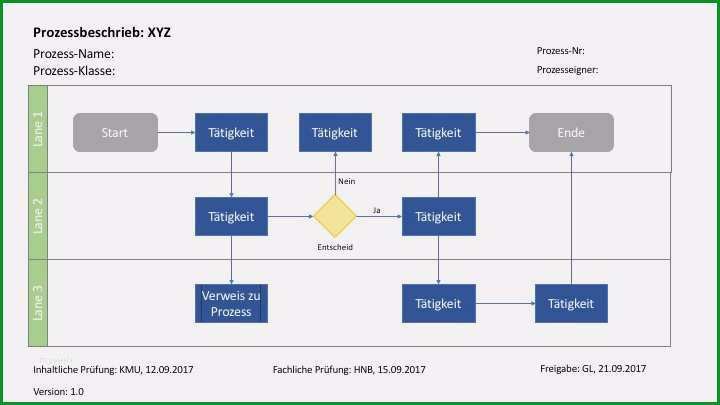 Prozessbeschrieb: XYZ

Prozess-Name:
Prozess-Klasse:

Prozess-Nr:
Prozesseigner:

Lane 1
Start
Tätigkeit
Tätigkeit
Tätigkeit
Ende

Lane 2
Tätigkeit
Nein
Ja
Entscheid
Tätigkeit

Lane 3
Verweis zu Prozess
Tätigkeit
Tätigkeit

Inhaltliche Prüfung: KMU, 12.09.2017
Fachliche Prüfung: HNB, 15.09.2017
Freigabe: GL, 21.09.2017

Version: 1.0